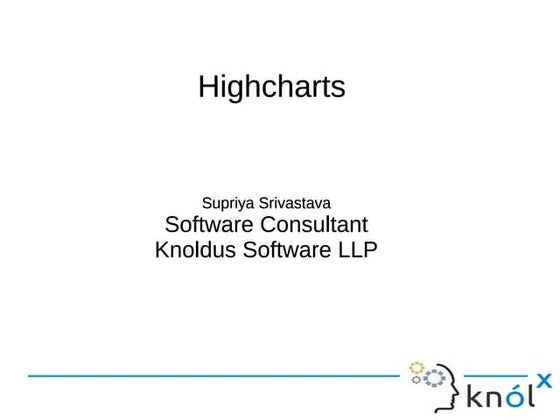 Highcharts

Supriya Srivastava
Software Consultant
Knoldus Software LLP

knólx